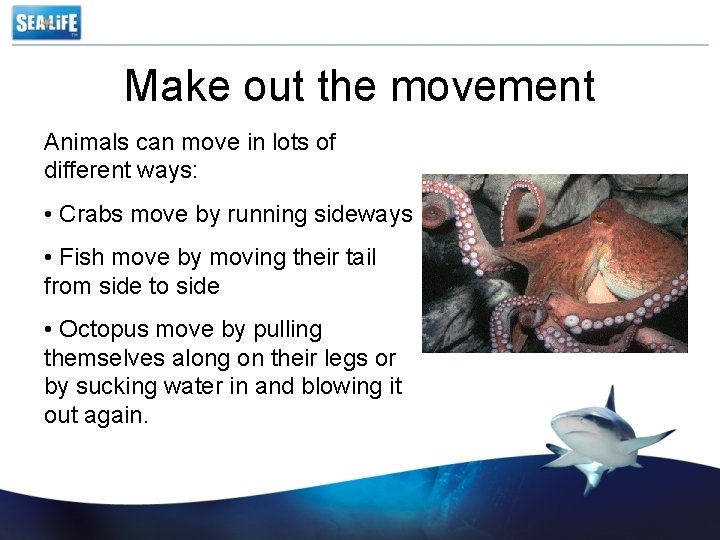 SEA LIFE

Make out the movement

Animals can move in lots of different ways:

• Crabs move by running sideways

• Fish move by moving their tail from side to side

• Octopus move by pulling themselves along on their legs or by sucking water in and blowing it out again.